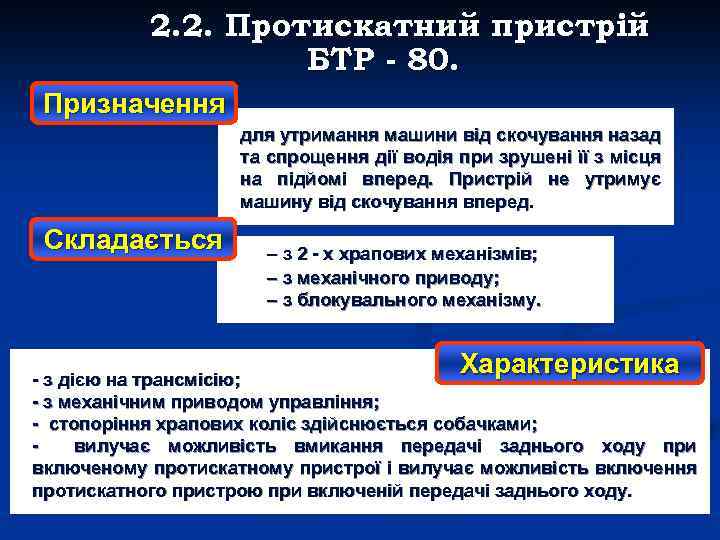 2.2. Протискатний пристрій БТР - 80.

Призначення

для утримання машини від скочування назад та спрощення дії водія при зрушені її з місця на підйомі вперед. Пристрій не утримує машину від скочування вперед.

Складається

– з 2 - х храпових механізмів;
– з механічного приводу;
– з блокувального механізму.

Характеристика

- з дією на трансмісію;
- з механічним приводом управління;
- стопоріння храпових коліс здійснюється собачками;
- вилучає можливість вмикання передачі заднього ходу при включеному протискатному пристрої і вилучає можливість включення протискатного пристрою при включеній передачі заднього ходу.